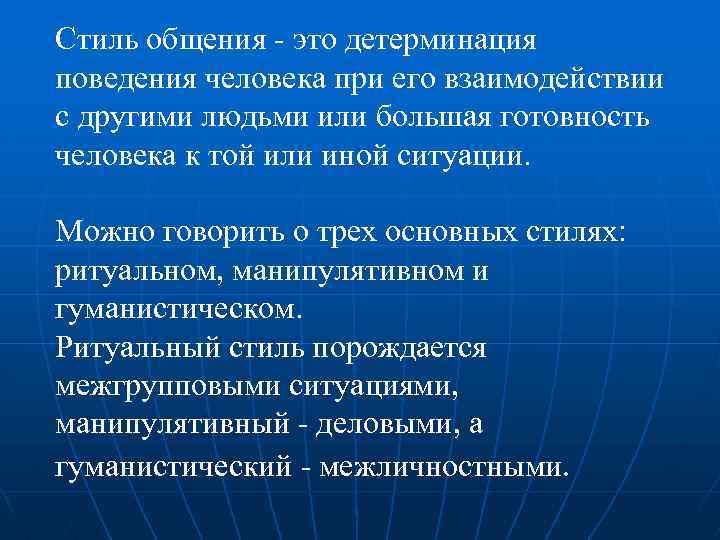 Стиль общения - это детерминация поведения человека при его взаимодействии с другими людьми или большая готовность человека к той или иной ситуации.

Можно говорить о трех основных стилях: ритуальном, манипулятивном и гуманистическом.
Ритуальный стиль порождается межгрупповыми ситуациями, манипулятивный - деловыми, а гуманистический - межличностными.